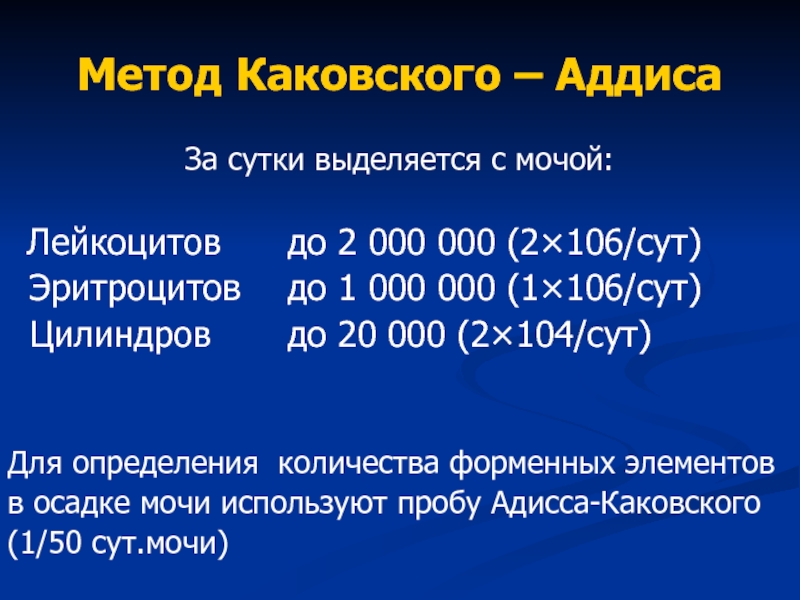 Метод Каковского – Аддиса

За сутки выделяется с мочой:

Лейкоцитов до 2 000 000 (2×106/сут)
Эритроцитов до 1 000 000 (1×106/сут)
Цилиндров до 20 000 (2×104/сут)

Для определения количества форменных элементов в осадке мочи используют пробу Адисса-Каковского (1/50 сут.мочи)